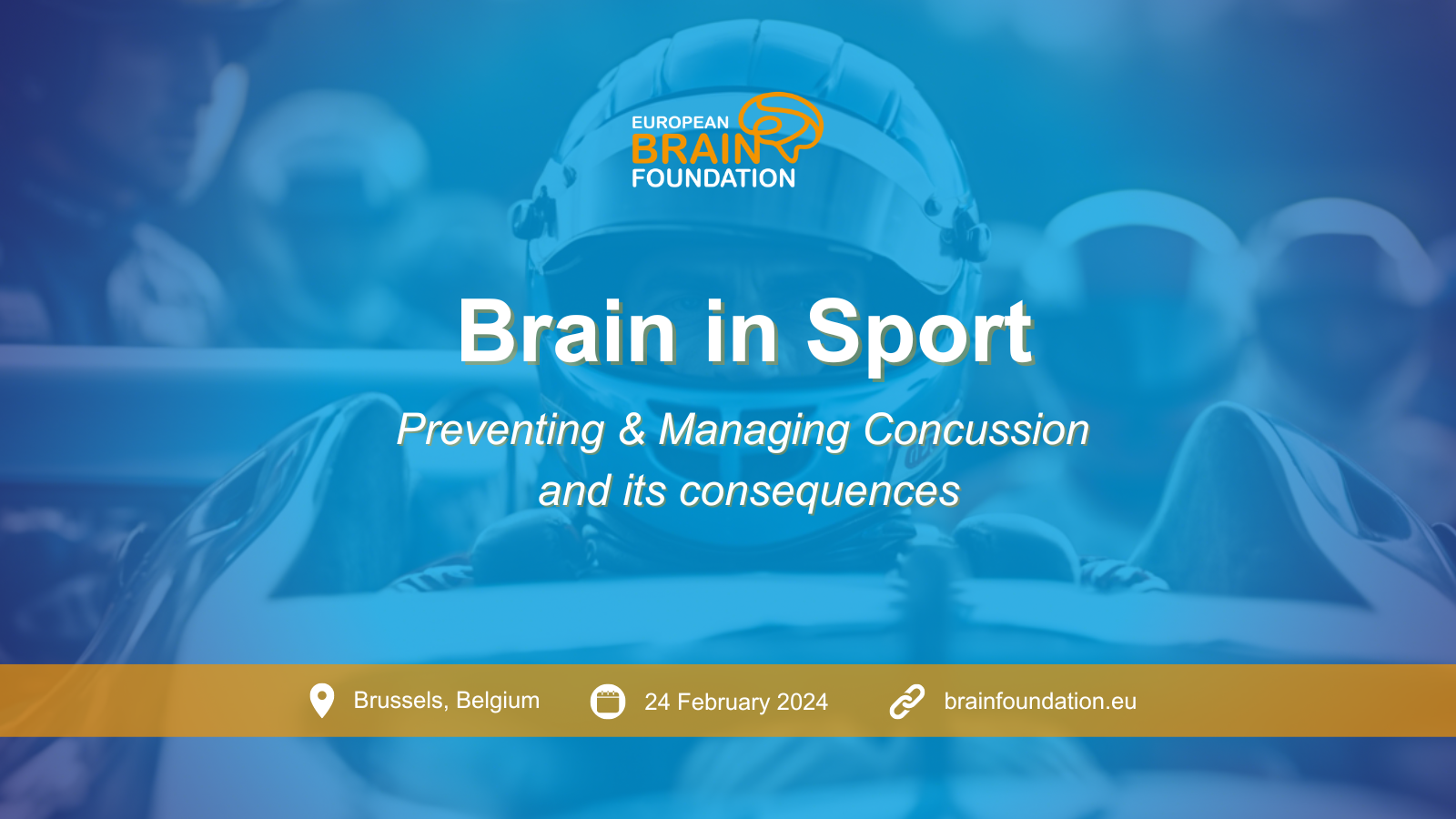 EUROPEAN BRAIN FOUNDATION

Brain in Sport

Preventing & Managing Concussion and its consequences

Brussels, Belgium
24 February 2024
brainfoundation.eu